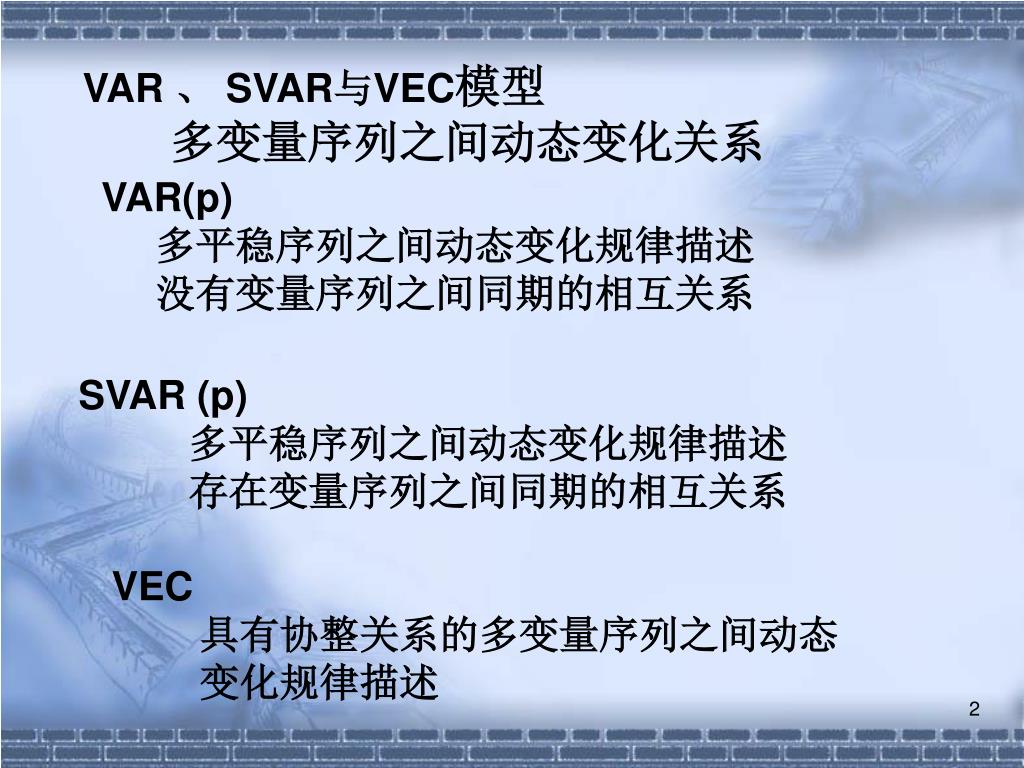 VAR 、 SVAR与VEC模型
多变量序列之间动态变化关系

VAR(p)
多平稳序列之间动态变化规律描述
没有变量序列之间同期的相互关系

SVAR (p)
多平稳序列之间动态变化规律描述
存在变量序列之间同期的相互关系

VEC
具有协整关系的多变量序列之间动态变化规律描述

2